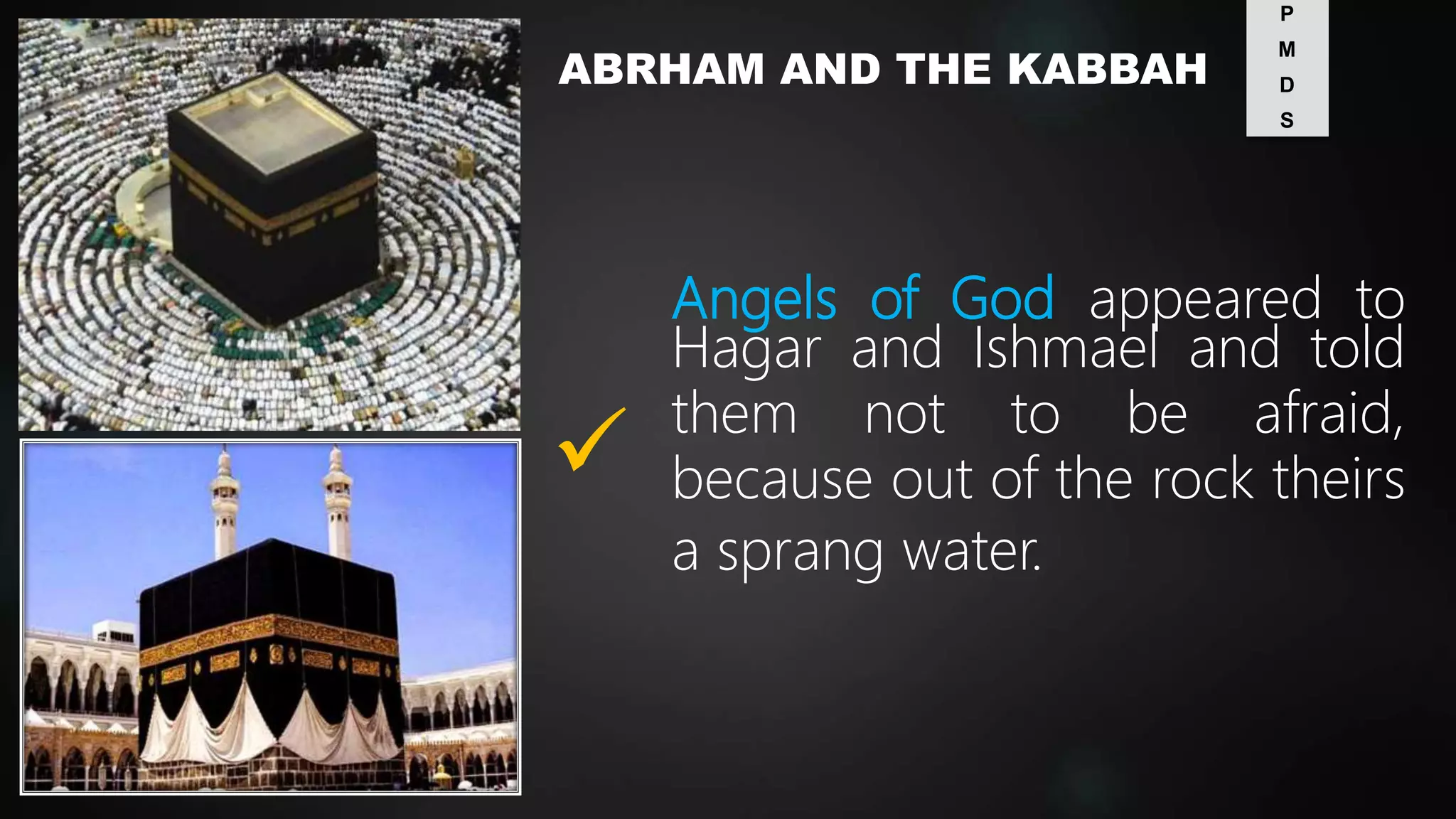 ABRHAM AND THE KABBAH

P
M
D
S

✓ Angels of God appeared to Hagar and Ishmael and told them not to be afraid, because out of the rock theirs a sprang water.